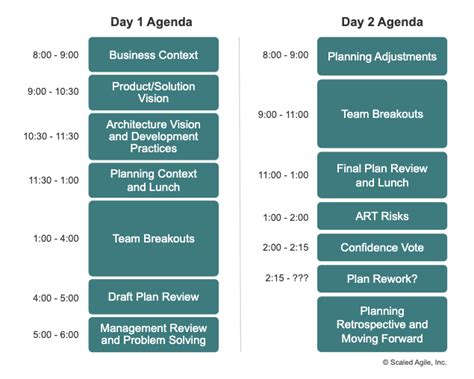 Day 1 Agenda

8:00 - 9:00 Business Context

9:00 - 10:30 Product/Solution Vision

10:30 - 11:30 Architecture Vision and Development Practices

11:30 - 1:00 Planning Context and Lunch

1:00 - 4:00 Team Breakouts

4:00 - 5:00 Draft Plan Review

5:00 - 6:00 Management Review and Problem Solving

Day 2 Agenda

8:00 - 9:00 Planning Adjustments

9:00 - 11:00 Team Breakouts

11:00 - 1:00 Final Plan Review and Lunch

1:00 - 2:00 ART Risks

2:00 - 2:15 Confidence Vote

2:15 - ??? Plan Rework?

Planning Retrospective and Moving Forward

© Scaled Agile, Inc.